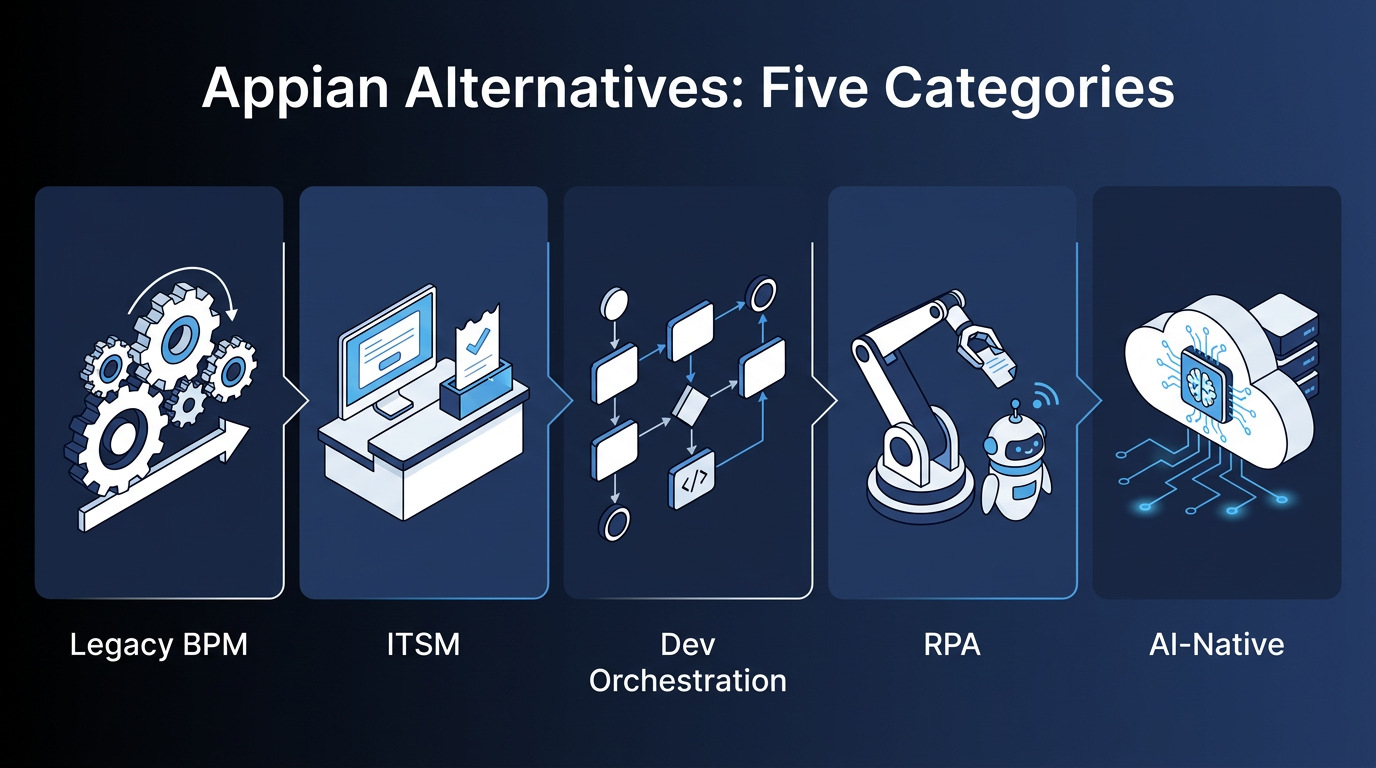 Appian Alternatives: Five Categories

</>

Legacy BPM

ITSM

Dev Orchestration

RPA

AI-Native